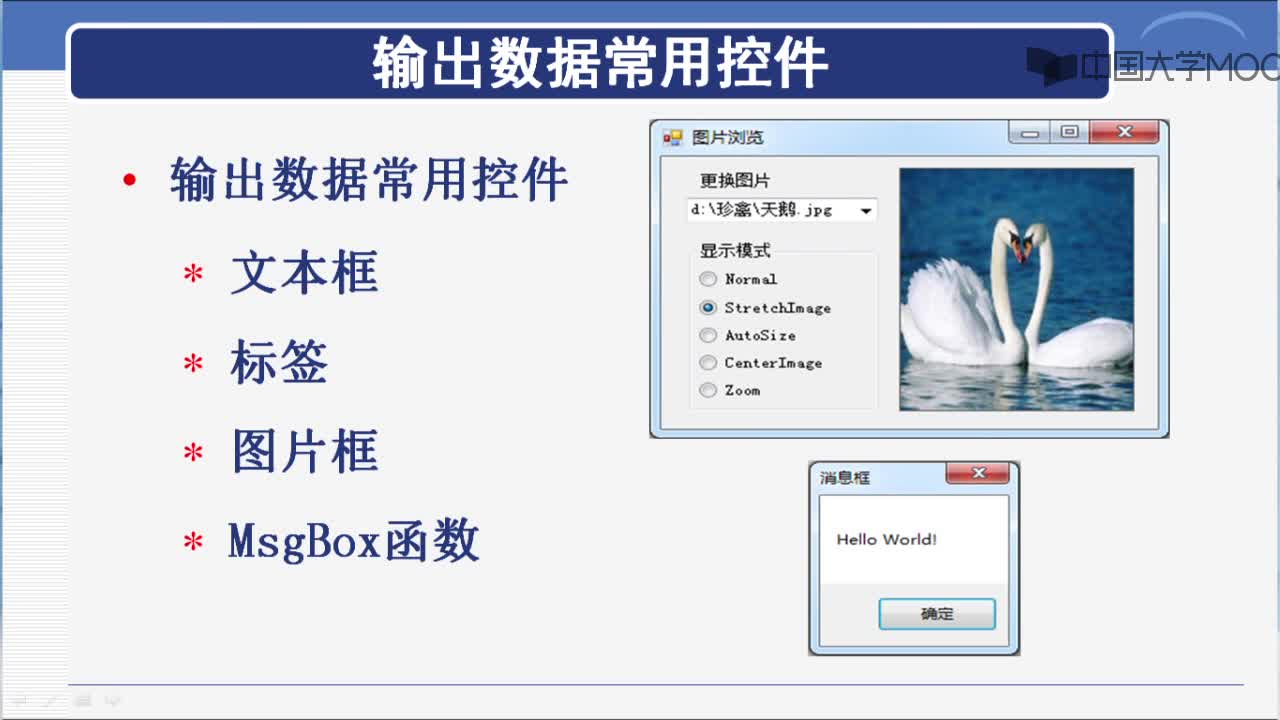 输出数据常用控件

中国大学MOOC

• 输出数据常用控件

* 文本框

* 标签

* 图片框

* MsgBox函数

图片浏览

更换图片

d:\珍禽\天鹅.jpg

显示模式

Normal

StretchImage

AutoSize

CenterImage

Zoom

消息框

Hello World!

确定